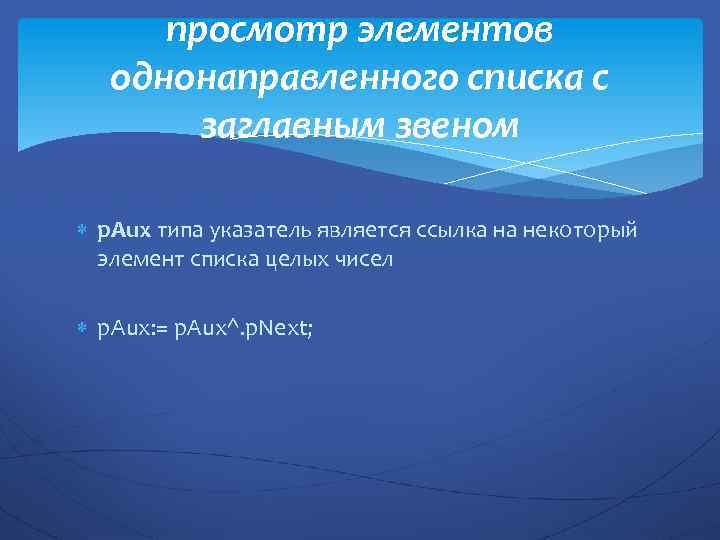 просмотр элементов однонаправленного списка с заглавным звеном

pAux типа указатель является ссылка на некоторый элемент списка целых чисел

pAux:= pAux^.pNext;